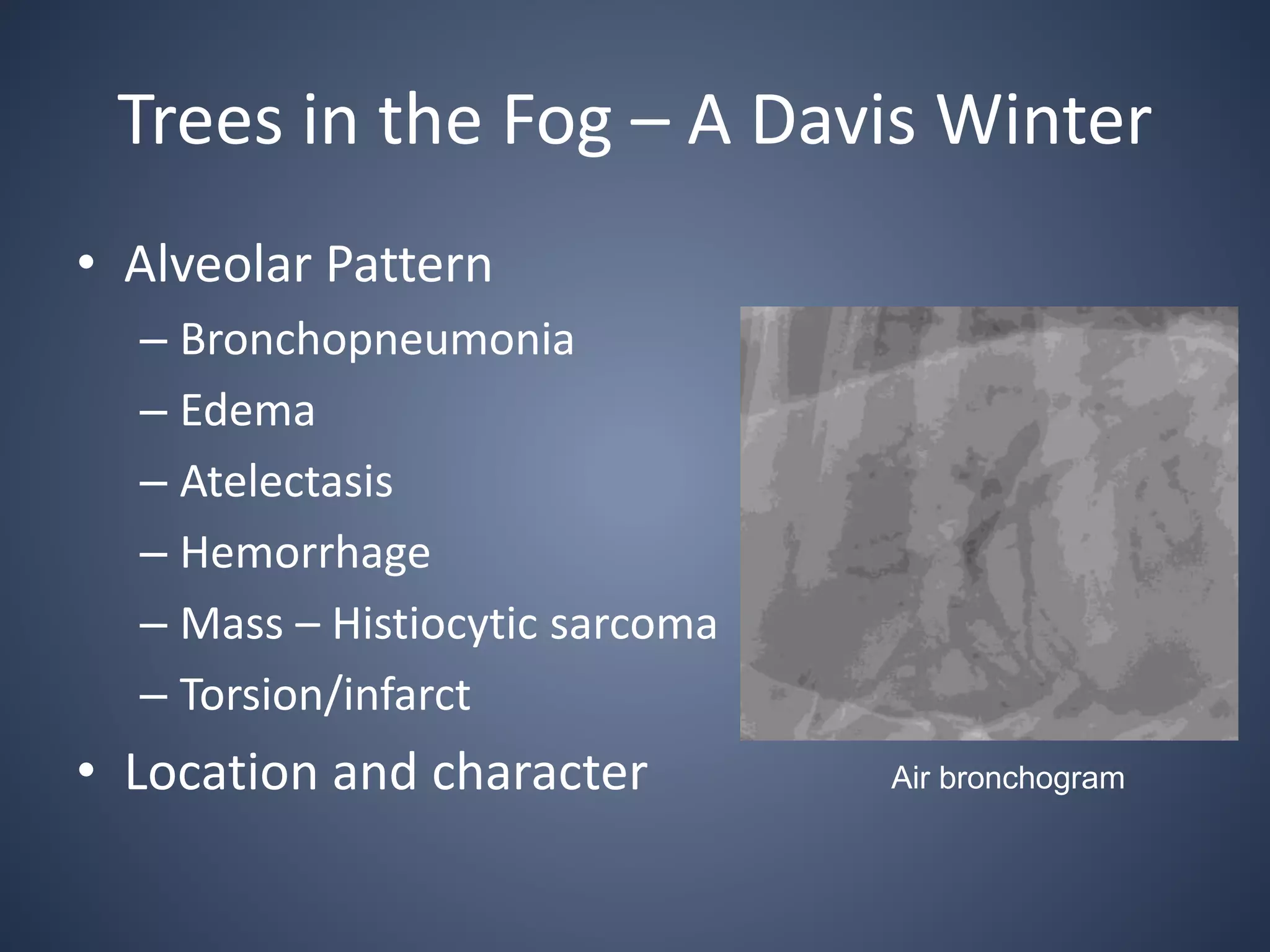 Trees in the Fog – A Davis Winter

• Alveolar Pattern
– Bronchopneumonia
– Edema
– Atelectasis
– Hemorrhage
– Mass – Histiocytic sarcoma
– Torsion/infarct
• Location and character

Air bronchogram